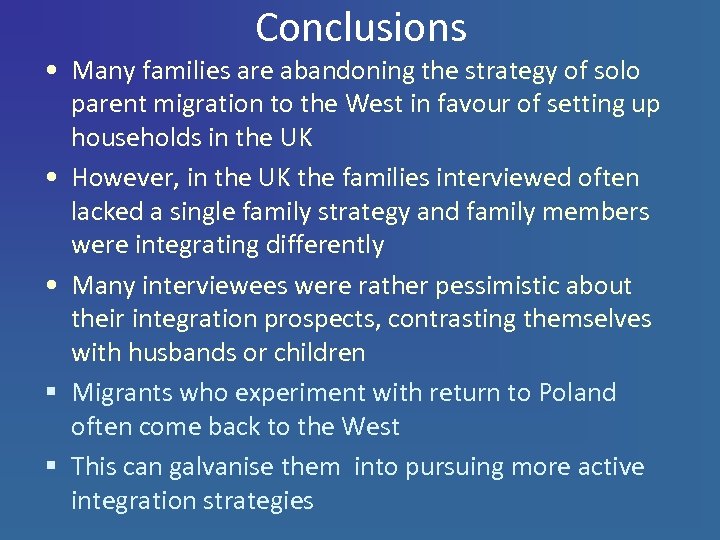 Conclusions

• Many families are abandoning the strategy of solo parent migration to the West in favour of setting up households in the UK

• However, in the UK the families interviewed often lacked a single family strategy and family members were integrating differently

• Many interviewees were rather pessimistic about their integration prospects, contrasting themselves with husbands or children

▪ Migrants who experiment with return to Poland often come back to the West

▪ This can galvanise them into pursuing more active integration strategies